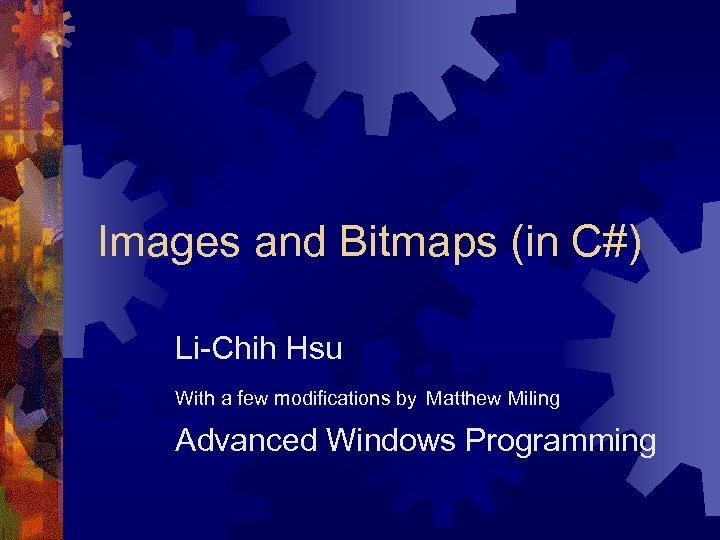 Images and Bitmaps (in C#)

Li-Chih Hsu

With a few modifications by Matthew Miling

Advanced Windows Programming